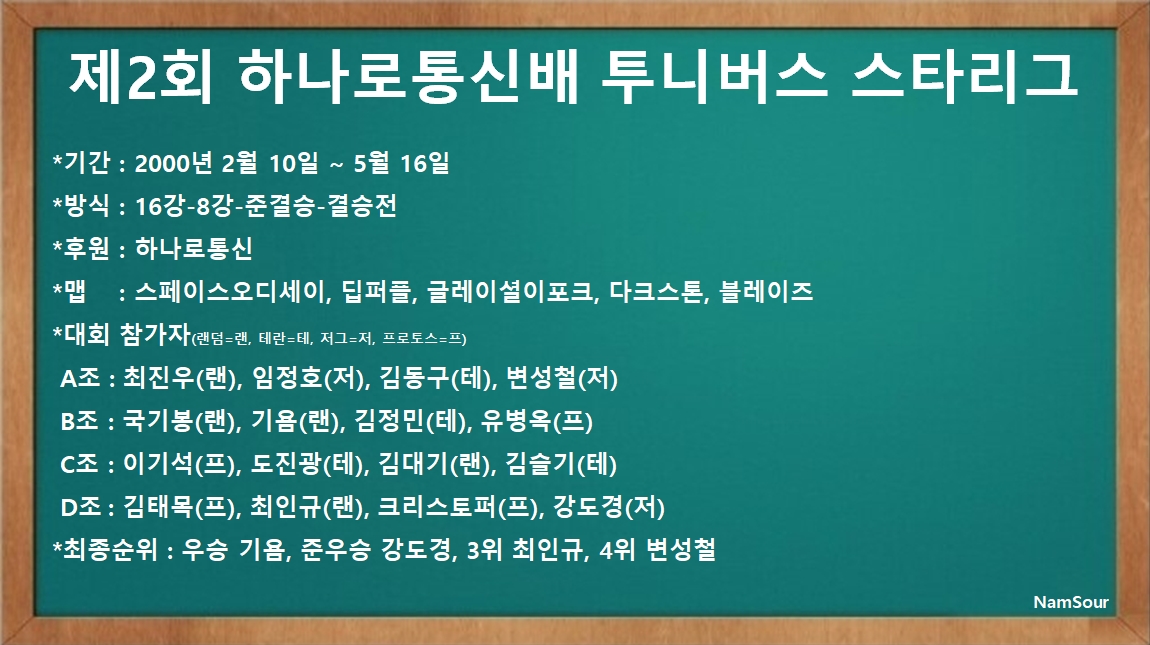 제2회 하나로통신배 투니버스 스타리그

*기간 : 2000년 2월 10일 ~ 5월 16일

*방식 : 16강-8강-준결승-결승전

*후원 : 하나로통신

*맵 : 스페이스오디세이, 딥퍼플, 글레이셜이포크, 다크스톤, 블레이즈

*대회 참가자(랜덤=랜, 테란=테, 저그=저, 프로토스=프)

A조 : 최진우(랜), 임정호(저), 김동구(테), 변성철(저)

B조 : 국기봉(랜), 기욤(랜), 김정민(테), 유병옥(프)

C조 : 이기석(프), 도진광(테), 김대기(랜), 김슬기(테)

D조 : 김태목(프), 최인규(랜), 크리스토퍼(프), 강도경(저)

*최종순위 : 우승 기욤, 준우승 강도경, 3위 최인규, 4위 변성철

NamSour